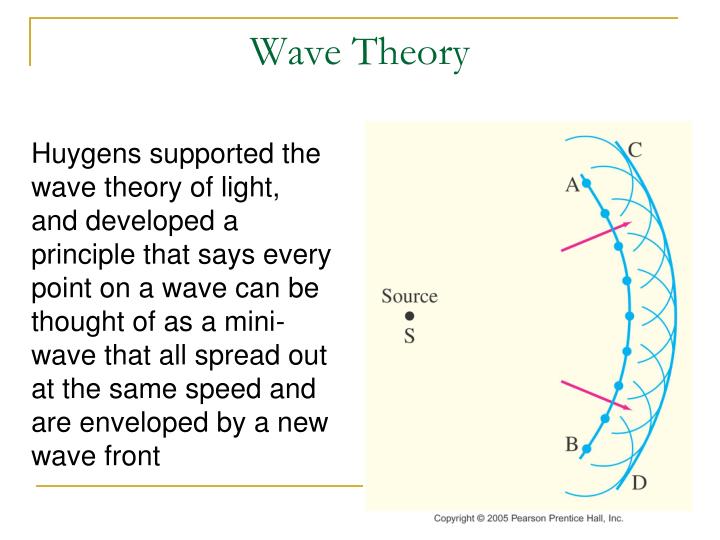 Wave Theory

Huygens supported the wave theory of light, and developed a principle that says every point on a wave can be thought of as a mini-wave that all spread out at the same speed and are enveloped by a new wave front

C
A
Source
S
B
D

Copyright © 2005 Pearson Prentice Hall, Inc.